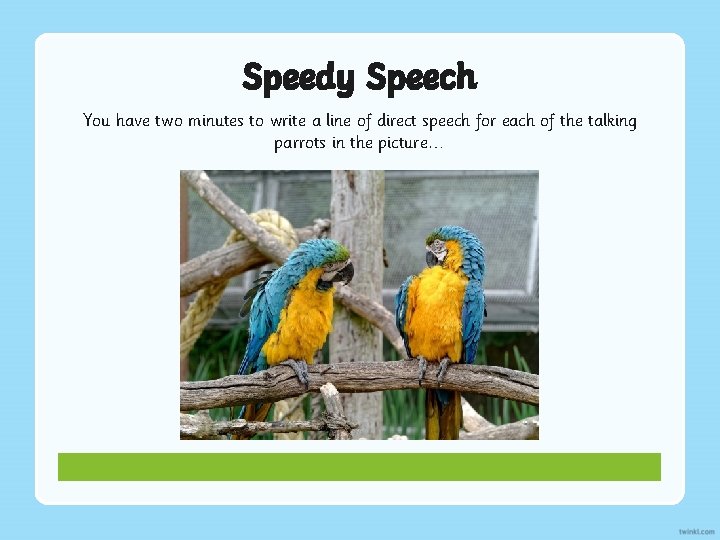 Speedy Speech

You have two minutes to write a line of direct speech for each of the talking parrots in the picture…

twinkl.com